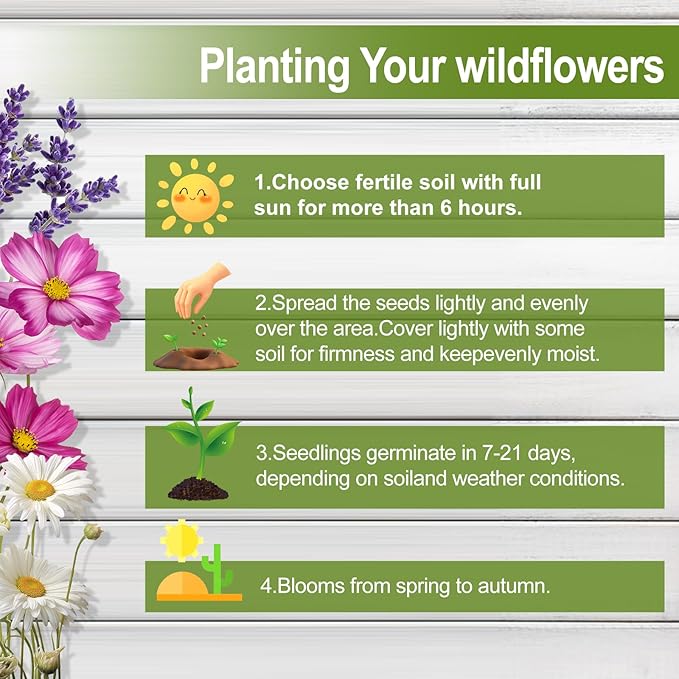 Planting Your wildflowers

1.Choose fertile soil with full sun for more than 6 hours.

2.Spread the seeds lightly and evenly over the area.Cover lightly with some soil for firmness and keepevenly moist.

3.Seedlings germinate in 7-21 days, depending on soiland weather conditions.

4.Blooms from spring to autumn.